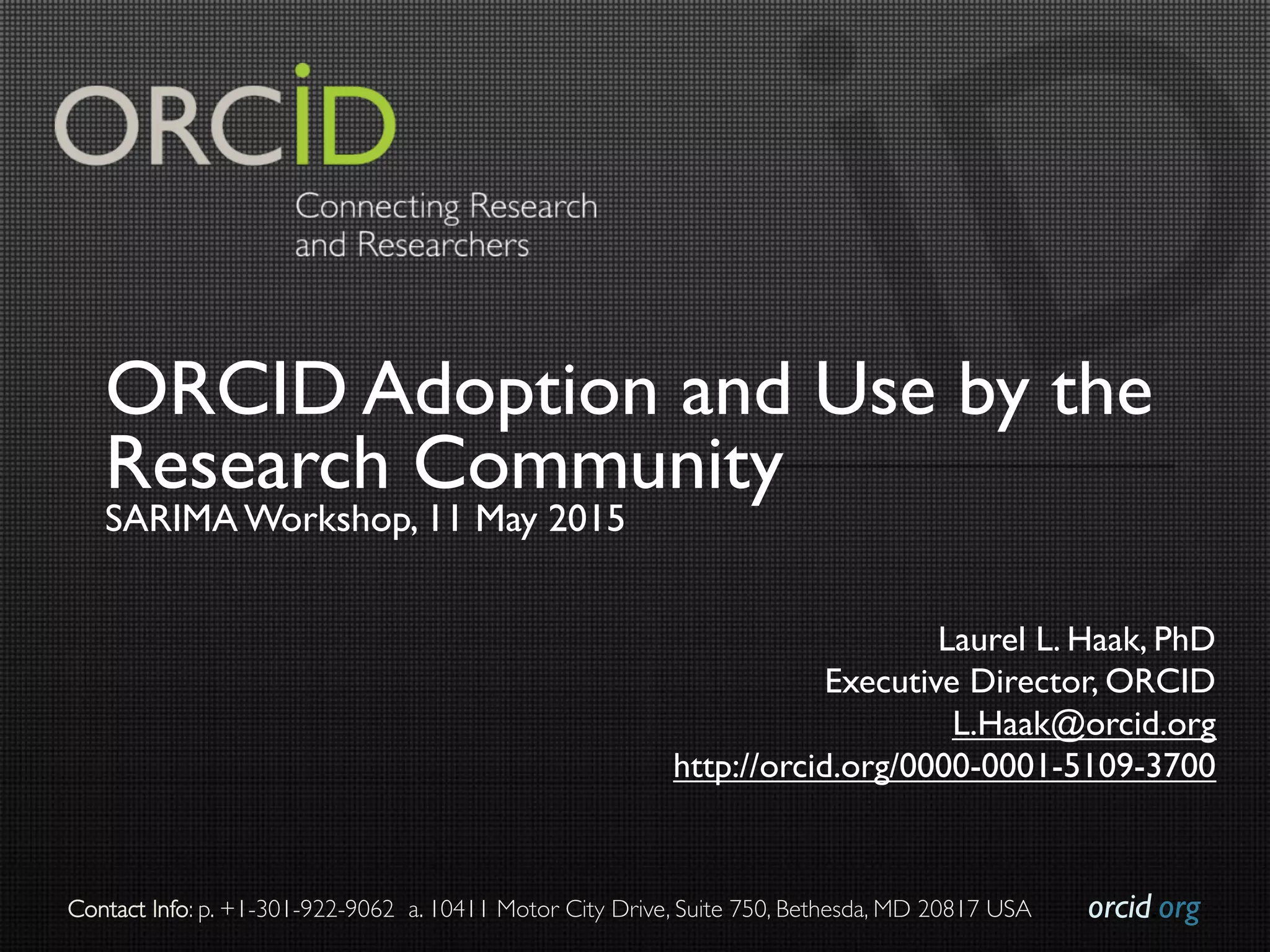 ORCID

Connecting Research and Researchers

ORCID Adoption and Use by the Research Community

SARIMA Workshop, 11 May 2015

Laurel L. Haak, PhD
Executive Director, ORCID
L.Haak@orcid.org
http://orcid.org/0000-0001-5109-3700

Contact Info: p. +1-301-922-9062 a. 10411 Motor City Drive, Suite 750, Bethesda, MD 20817 USA

orcid org